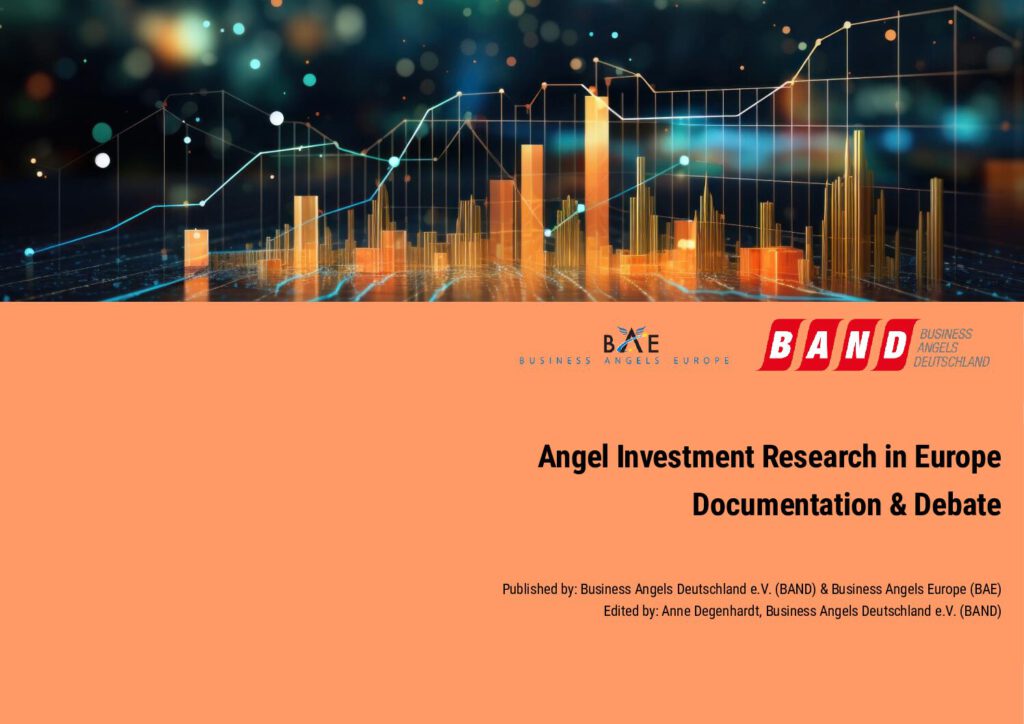 BAE
BUSINESS ANGELS EUROPE

BAND
BUSINESS ANGELS DEUTSCHLAND

Angel Investment Research in Europe
Documentation & Debate

Published by: Business Angels Deutschland e.V. (BAND) & Business Angels Europe (BAE)
Edited by: Anne Degenhardt, Business Angels Deutschland e.V. (BAND)